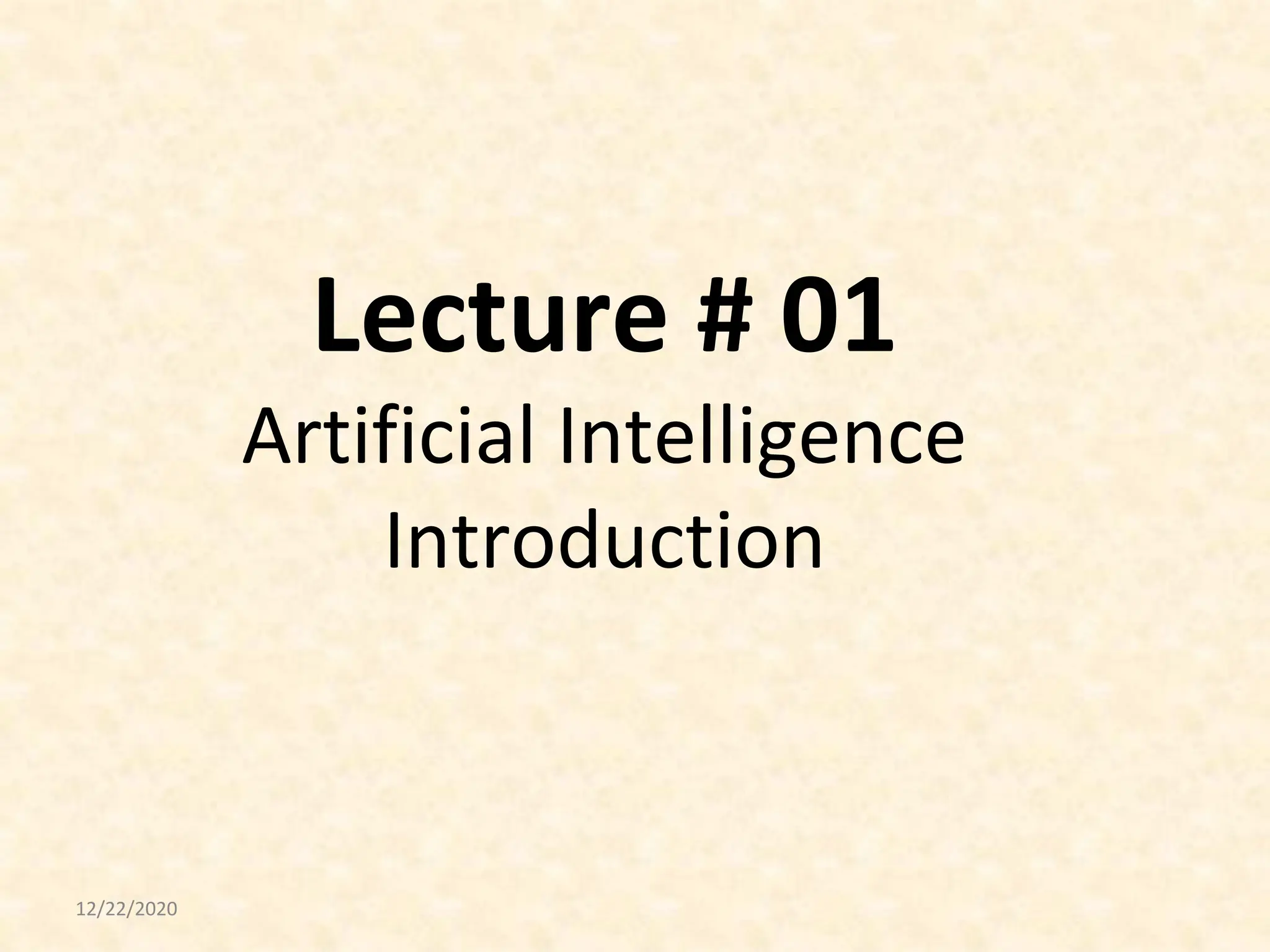 Lecture # 01
Artificial Intelligence
Introduction

12/22/2020